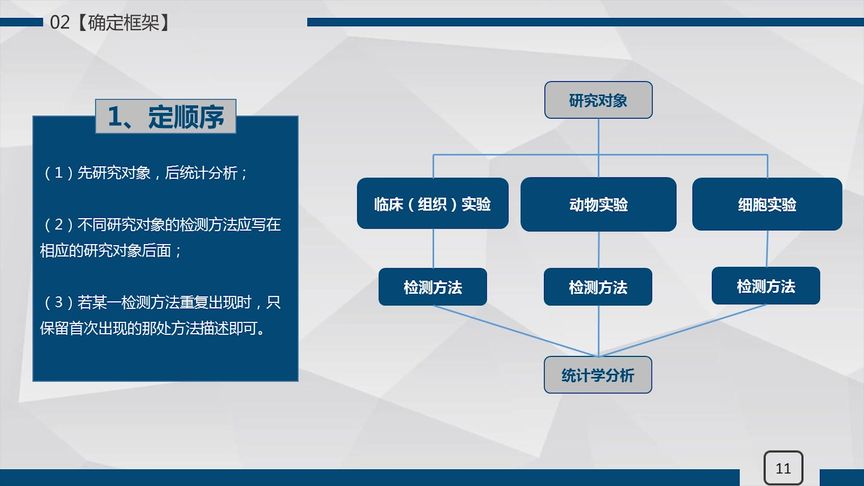 02【确定框架】

1、定顺序

（1）先研究对象，后统计分析；

（2）不同研究对象的检测方法应写在相应的研究对象后面；

（3）若某一检测方法重复出现时，只保留首次出现的那处方法描述即可。

研究对象

临床（组织）实验

动物实验

细胞实验

检测方法

检测方法

检测方法

统计学分析

11